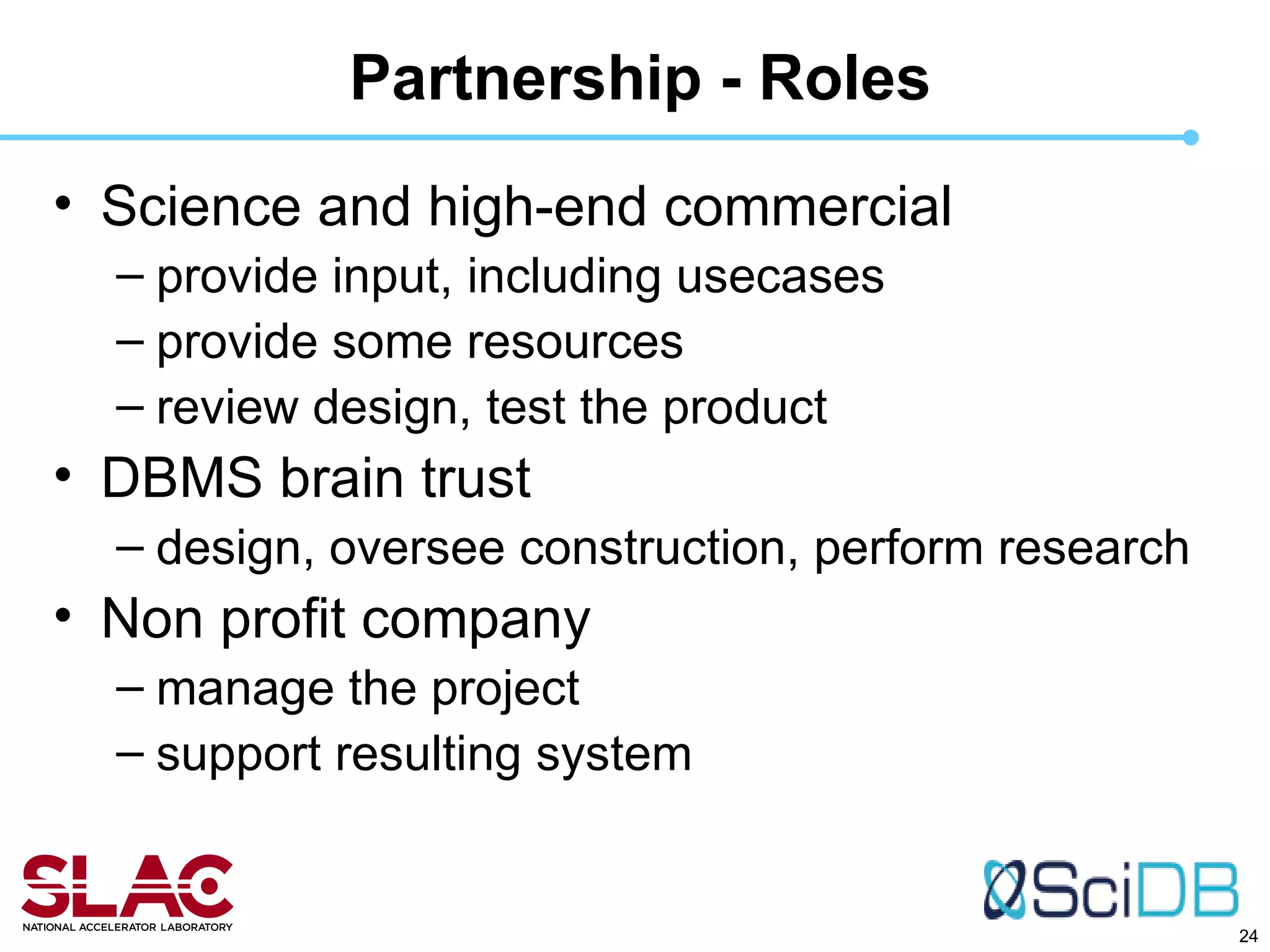 Partnership - Roles

• Science and high-end commercial
– provide input, including usecases
– provide some resources
– review design, test the product
• DBMS brain trust
– design, oversee construction, perform research
• Non profit company
– manage the project
– support resulting system

SLAC
NATIONAL ACCELERATOR LABORATORY

SciDB

24